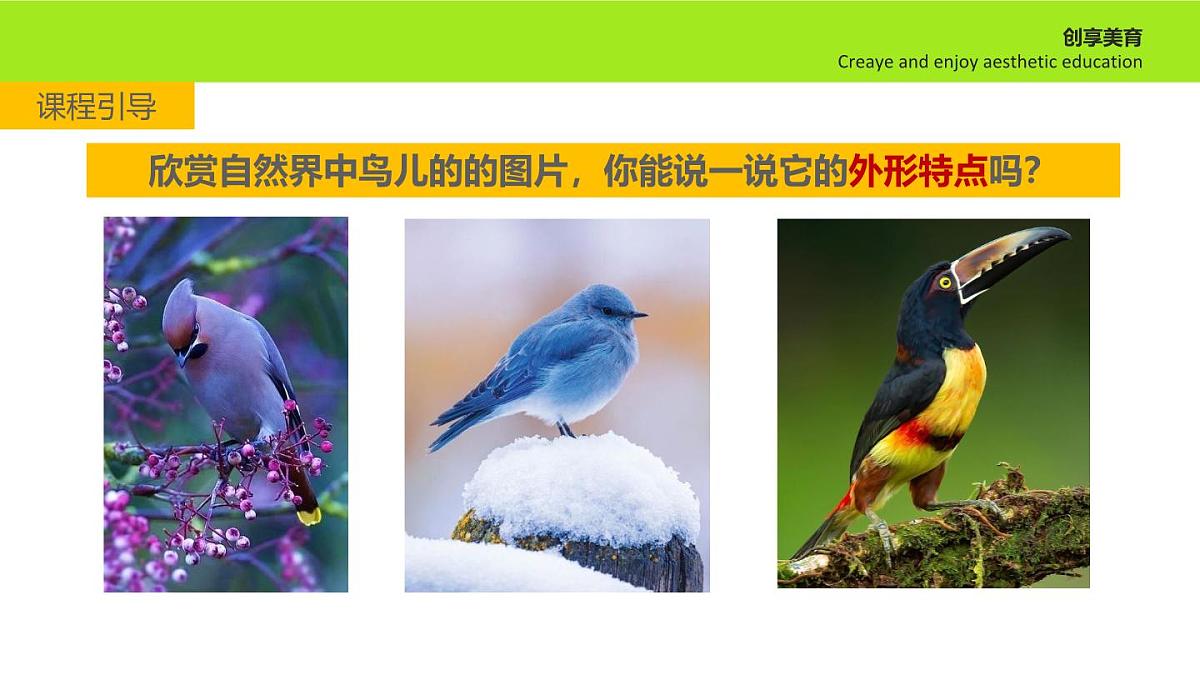 创享美育
Creaye and enjoy aesthetic education

课程引导

欣赏自然界中鸟儿的的图片，你能说一说它的外形特点吗？